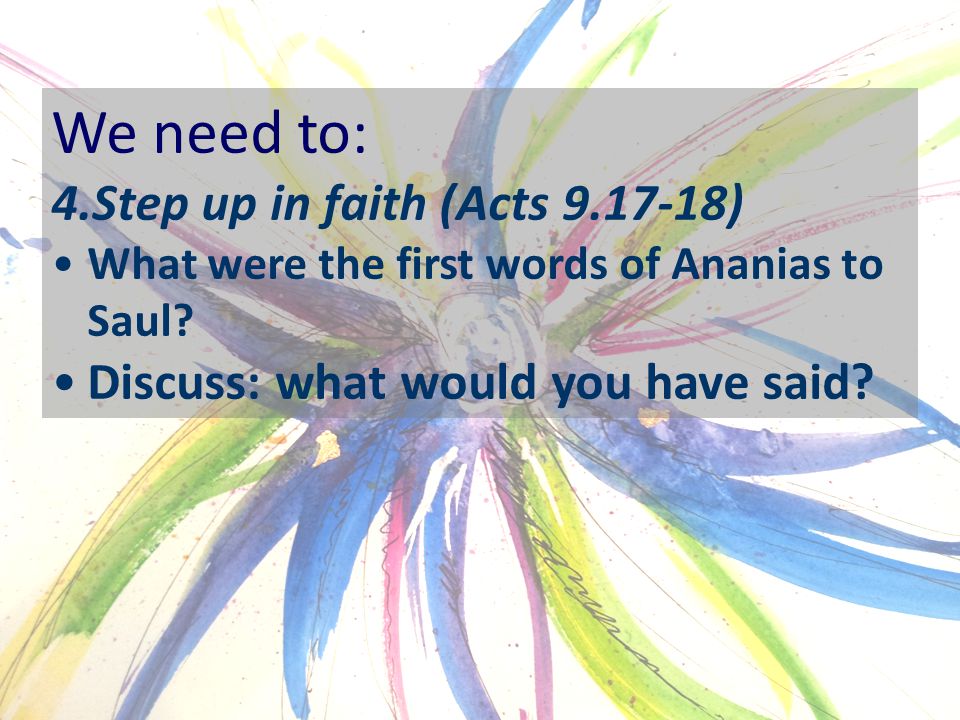 We need to:

4.Step up in faith (Acts 9.17-18)

• What were the first words of Ananias to Saul?
• Discuss: what would you have said?